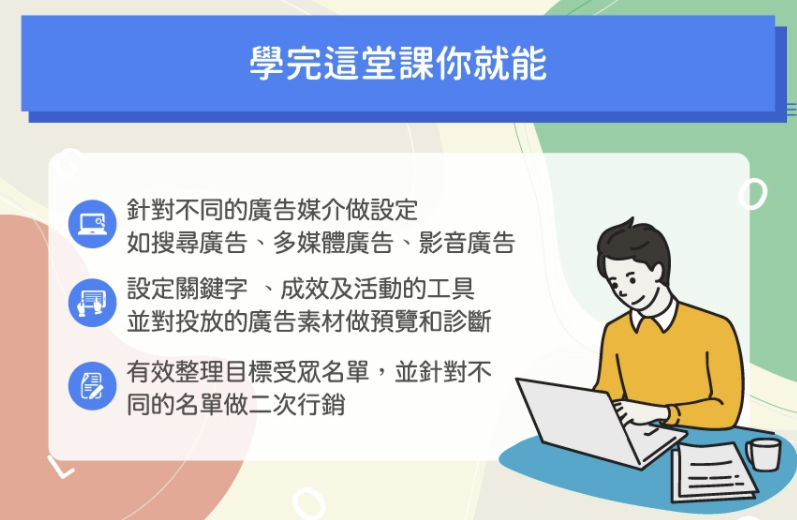 學完這堂課你就能

針對不同的廣告媒介做設定
如搜尋廣告、多媒體廣告、影音廣告

設定關鍵字 、成效及活動的工具
並對投放的廣告素材做預覽和診斷

有效整理目標受眾名單，並針對不同的名單做二次行銷